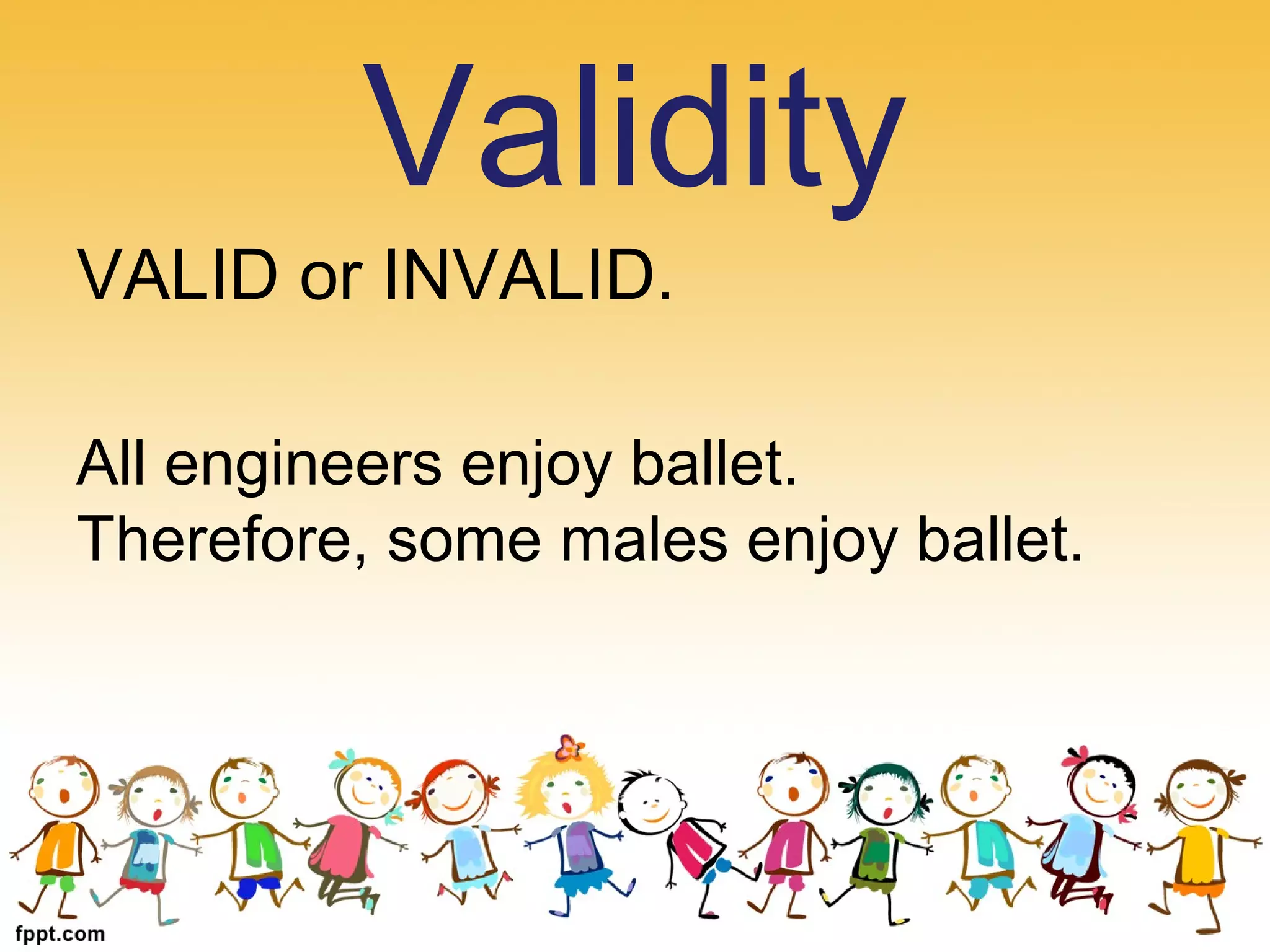 Validity

VALID or INVALID.

All engineers enjoy ballet.
Therefore, some males enjoy ballet.

fppt.com